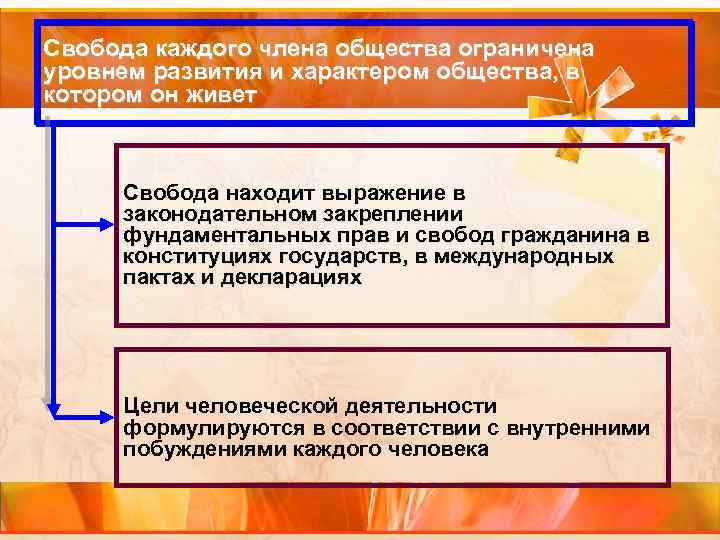 Свобода каждого члена общества ограничена уровнем развития и характером общества, в котором он живет

Свобода находит выражение в законодательном закреплении фундаментальных прав и свобод гражданина в конституциях государств, в международных пактах и декларациях

Цели человеческой деятельности формулируются в соответствии с внутренними побуждениями каждого человека